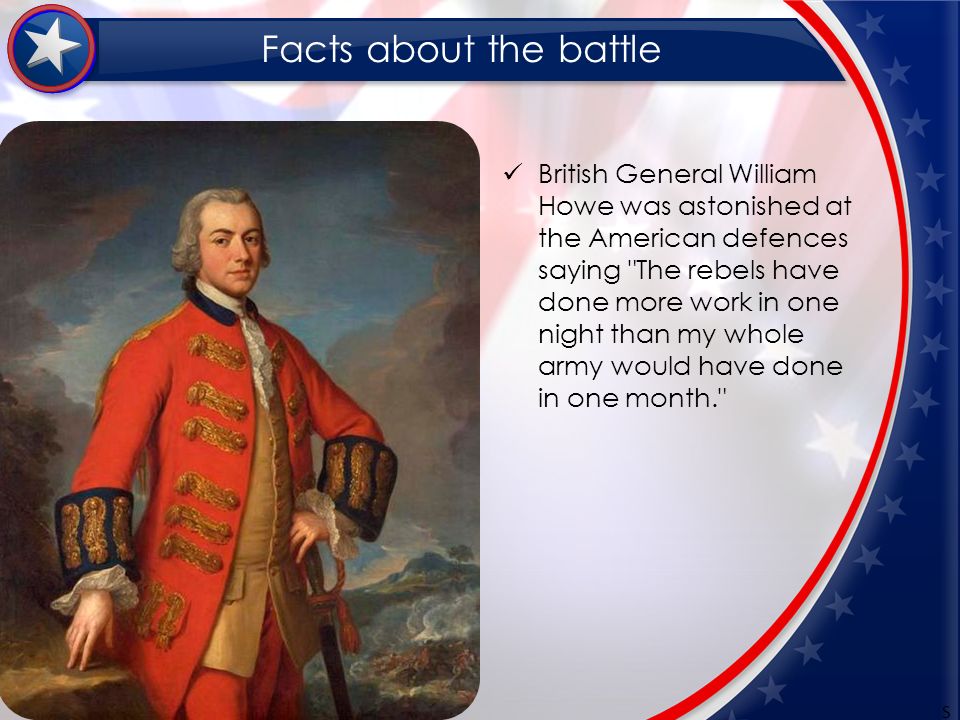 Facts about the battle

✓ British General William Howe was astonished at the American defences saying "The rebels have done more work in one night than my whole army would have done in one month."

5